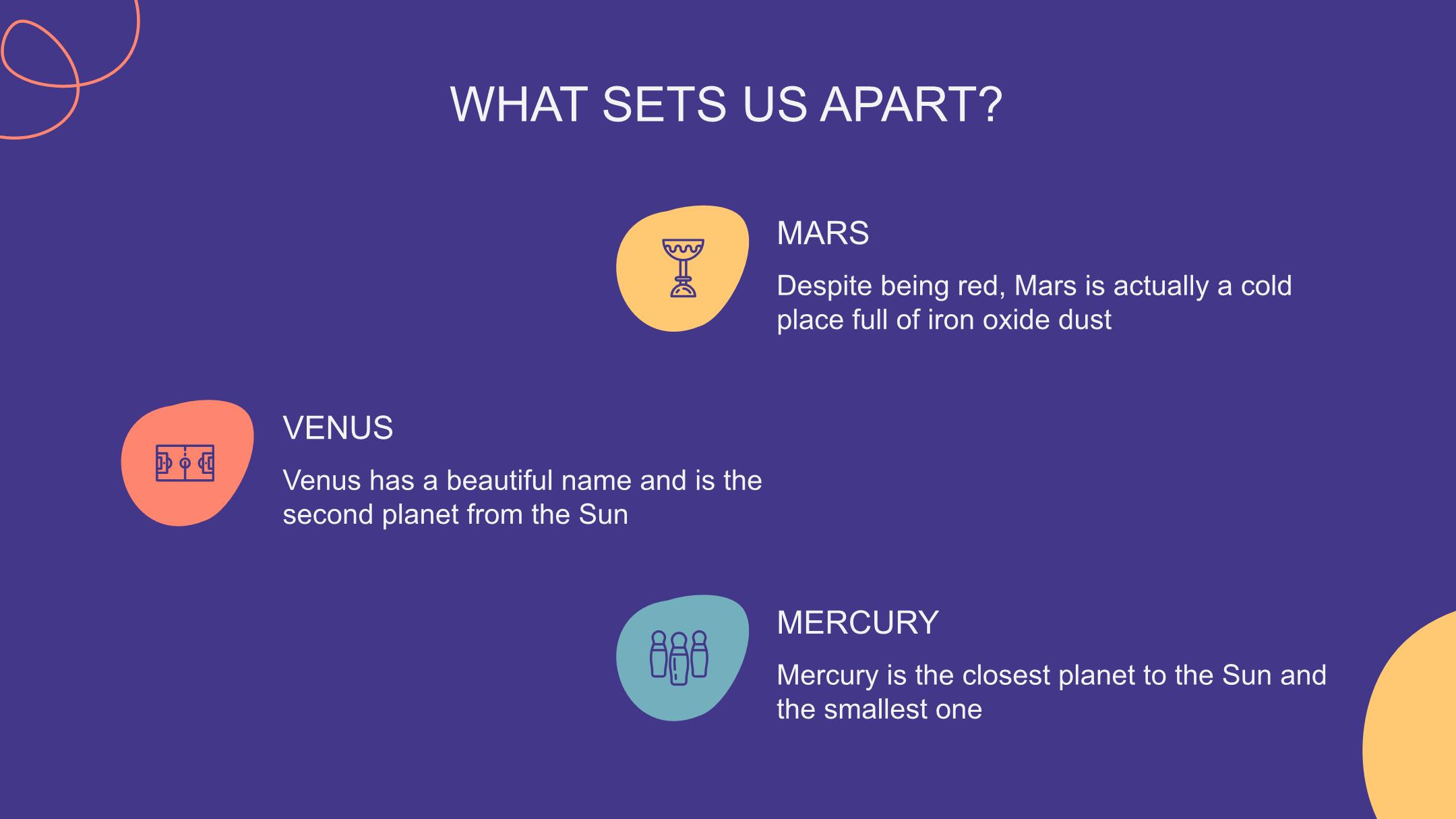 WHAT SETS US APART?

MARS

Despite being red, Mars is actually a cold place full of iron oxide dust

VENUS

Venus has a beautiful name and is the second planet from the Sun

MERCURY

Mercury is the closest planet to the Sun and the smallest one